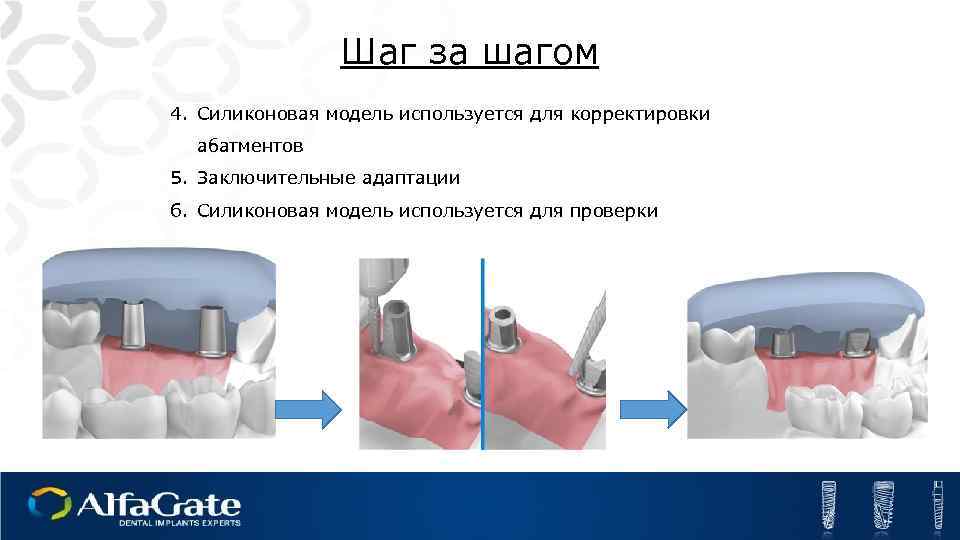 Шаг за шагом

4. Силиконовая модель используется для корректировки абатментов

5. Заключительные адаптации

6. Силиконовая модель используется для проверки

AlfaGate
DENTAL IMPLANTS EXPERTS